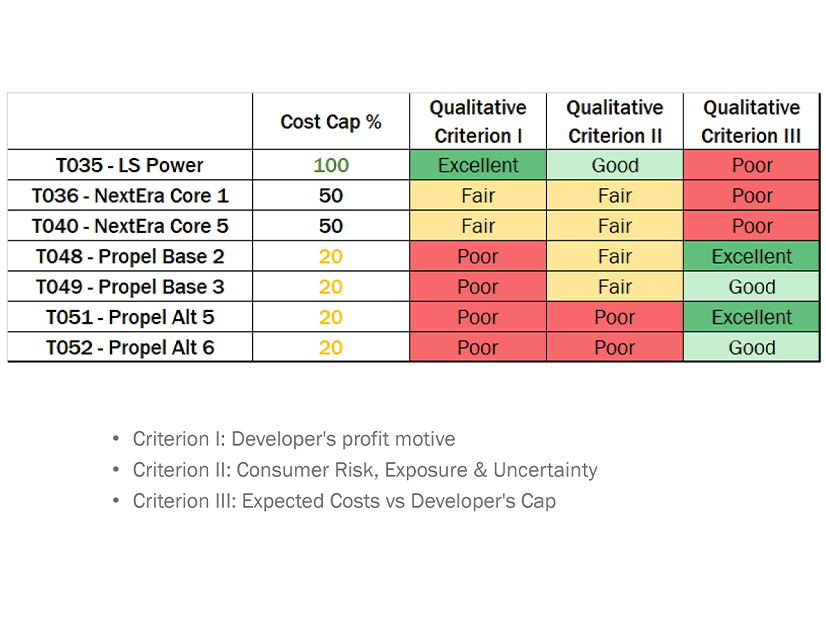 | | Cost Cap % | Qualitative Criterion I | Qualitative Criterion II | Qualitative Criterion III |
|---|---|---|---|---|
| T035 - LS Power | 100 | Excellent | Good | Poor |
| T036 - NextEra Core 1 | 50 | Fair | Fair | Poor |
| T040 - NextEra Core 5 | 50 | Fair | Fair | Poor |
| T048 - Propel Base 2 | 20 | Poor | Fair | Excellent |
| T049 - Propel Base 3 | 20 | Poor | Fair | Good |
| T051 - Propel Alt 5 | 20 | Poor | Poor | Excellent |
| T052 - Propel Alt 6 | 20 | Poor | Poor | Good |

• Criterion I: Developer's profit motive
• Criterion II: Consumer Risk, Exposure & Uncertainty
• Criterion III: Expected Costs vs Developer's Cap